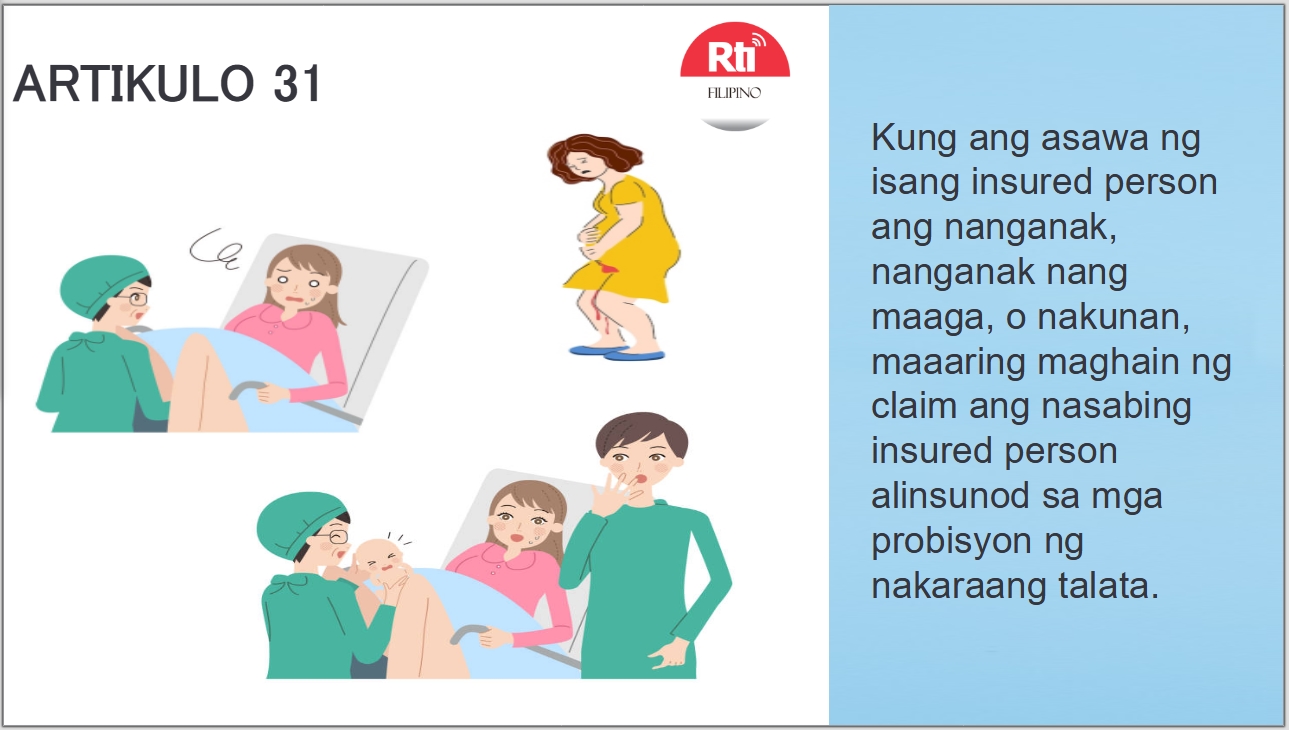 ARTIKULO 31

Rti
FILIPINO

Kung ang asawa ng isang insured person ang nanganak, nanganak nang maaga, o nakunan, maaaring maghain ng claim ang nasabing insured person alinsunod sa mga probisyon ng nakaraang talata.